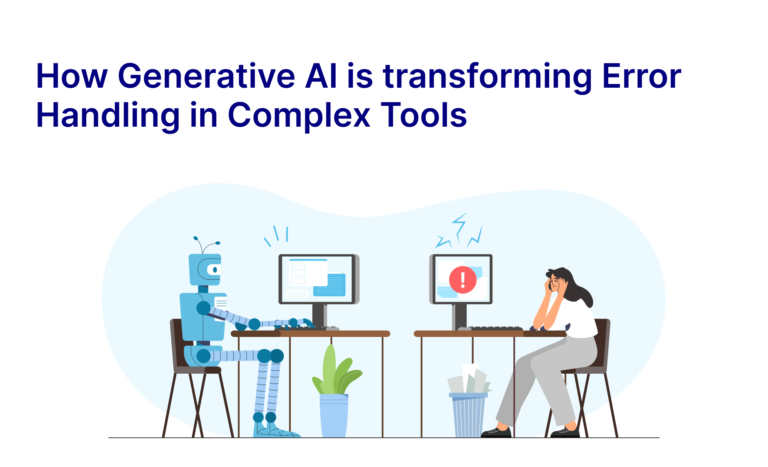 How Generative AI is transforming Error Handling in Complex Tools

!